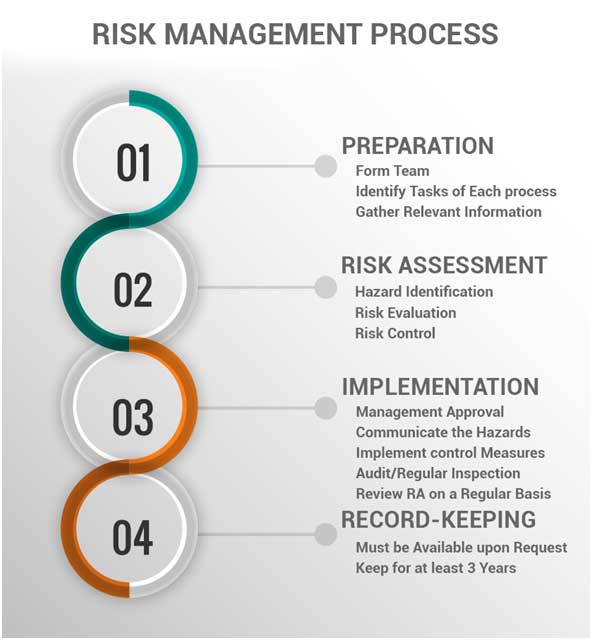 RISK MANAGEMENT PROCESS

01

PREPARATION
Form Team
Identify Tasks of Each process
Gather Relevant Information

02

RISK ASSESSMENT
Hazard Identification
Risk Evaluation
Risk Control

03

IMPLEMENTATION
Management Approval
Communicate the Hazards
Implement control Measures
Audit/Regular Inspection
Review RA on a Regular Basis

04

RECORD-KEEPING
Must be Available upon Request
Keep for at least 3 Years